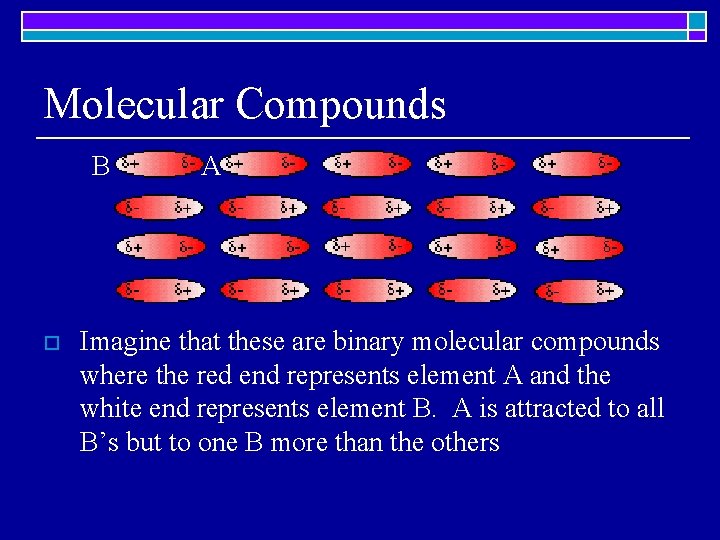 Molecular Compounds

B δ+ δ- A δ+ δ- δ+ δ- δ+ δ- δ+ δ-

δ- δ+ δ- δ+ δ- δ+ δ- δ+ δ- δ+

δ+ δ- δ+ δ- δ+ δ- δ+ δ- δ+ δ-

δ- δ+ δ- δ+ δ- δ+ δ- δ+ δ- δ+

Imagine that these are binary molecular compounds where the red end represents element A and the white end represents element B. A is attracted to all B's but to one B more than the others